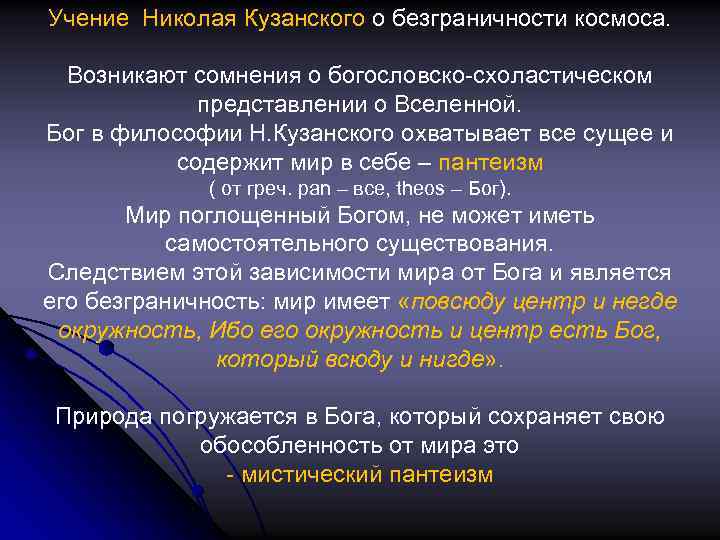 Учение Николая Кузанского о безграничности космоса.

Возникают сомнения о богословско-схоластическом представлении о Вселенной.
Бог в философии Н.Кузанского охватывает все сущее и содержит мир в себе – пантеизм
( от греч. pan – все, theos – Бог).
Мир поглощенный Богом, не может иметь самостоятельного существования.
Следствием этой зависимости мира от Бога и является его безграничность: мир имеет «повсюду центр и негде окружность, Ибо его окружность и центр есть Бог, который всюду и нигде».

Природа погружается в Бога, который сохраняет свою обособленность от мира это
- мистический пантеизм